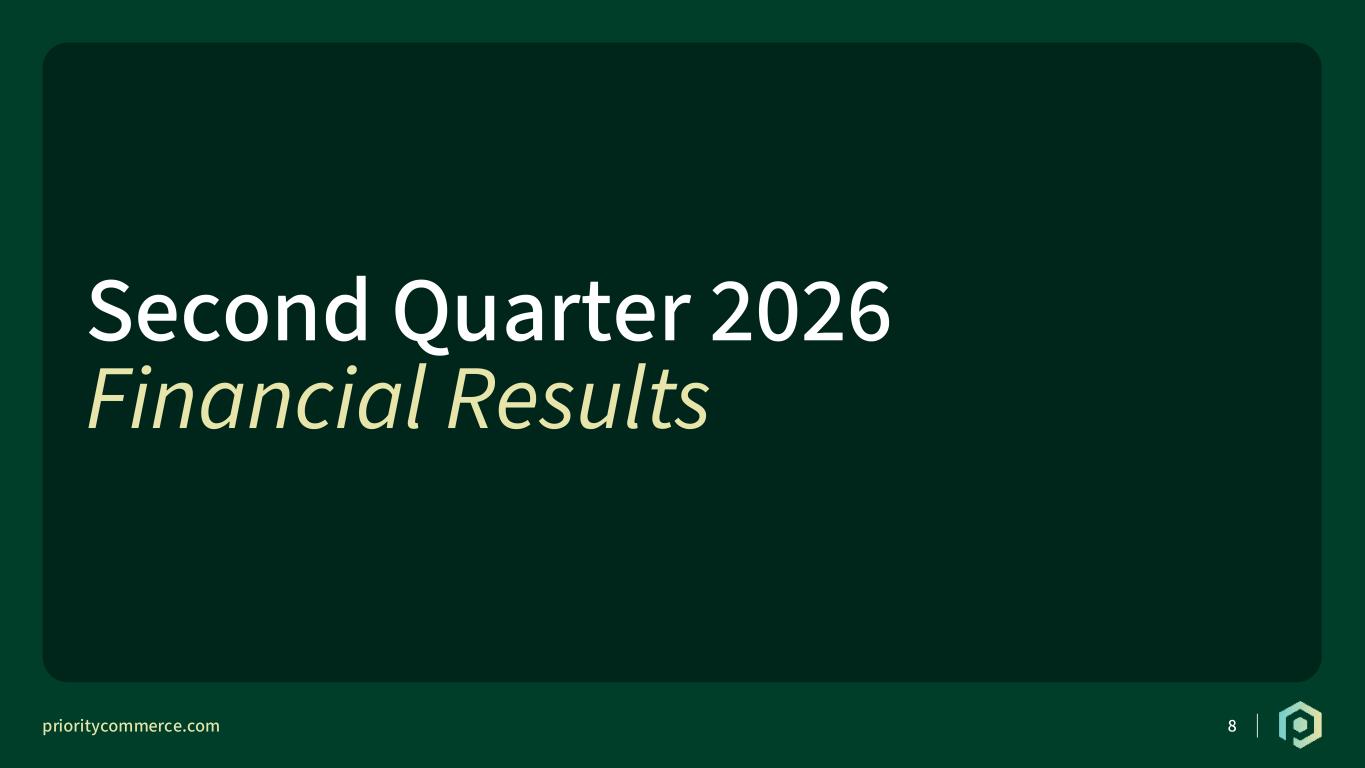 Second Quarter 2026
Financial Results

prioritycommerce.com

8